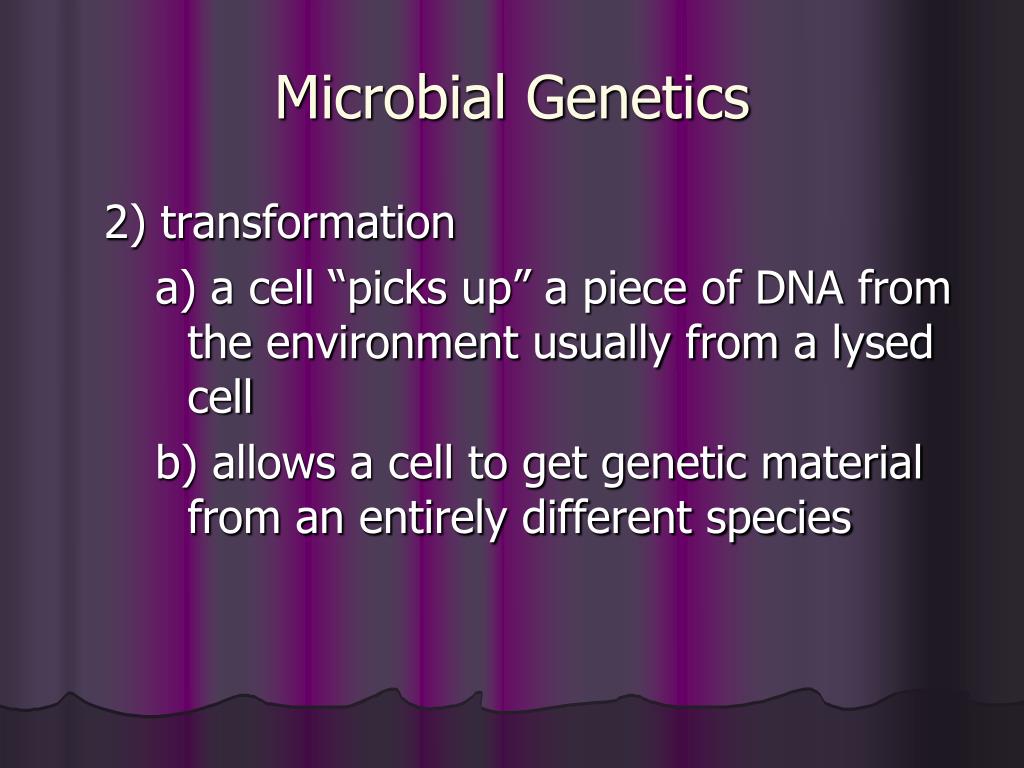 Microbial Genetics

2) transformation

a) a cell “picks up” a piece of DNA from the environment usually from a lysed cell

b) allows a cell to get genetic material from an entirely different species